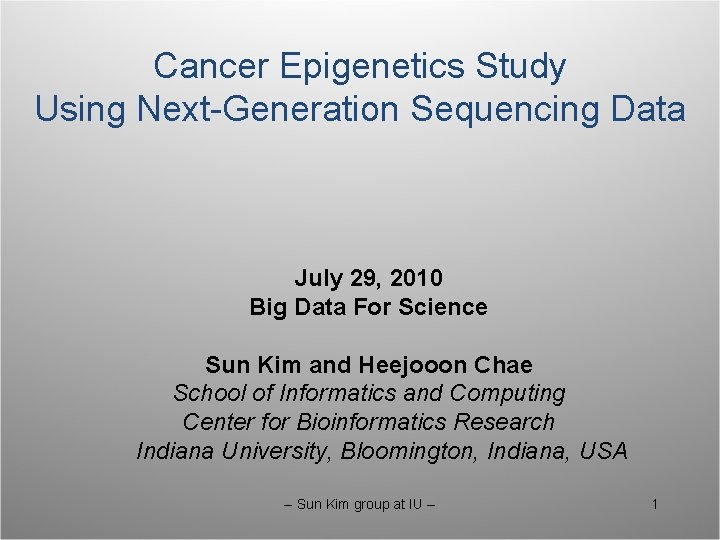 Cancer Epigenetics Study
Using Next-Generation Sequencing Data

July 29, 2010
Big Data For Science

Sun Kim and Heejooon Chae
School of Informatics and Computing
Center for Bioinformatics Research
Indiana University, Bloomington, Indiana, USA

– Sun Kim group at IU –

1